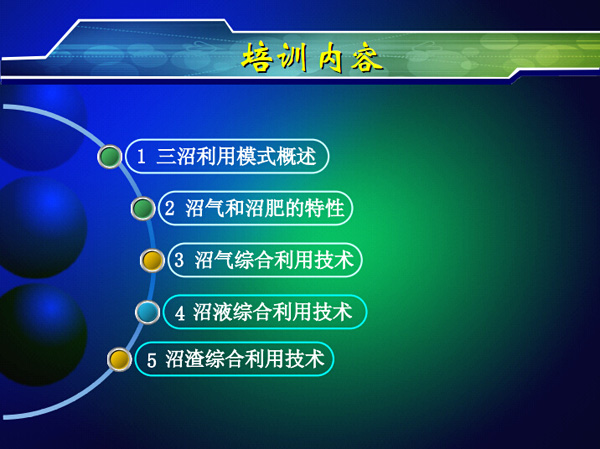 培训内容

1 三沼利用模式概述

2 沼气和沼肥的特性

3 沼气综合利用技术

4 沼液综合利用技术

5 沼渣综合利用技术